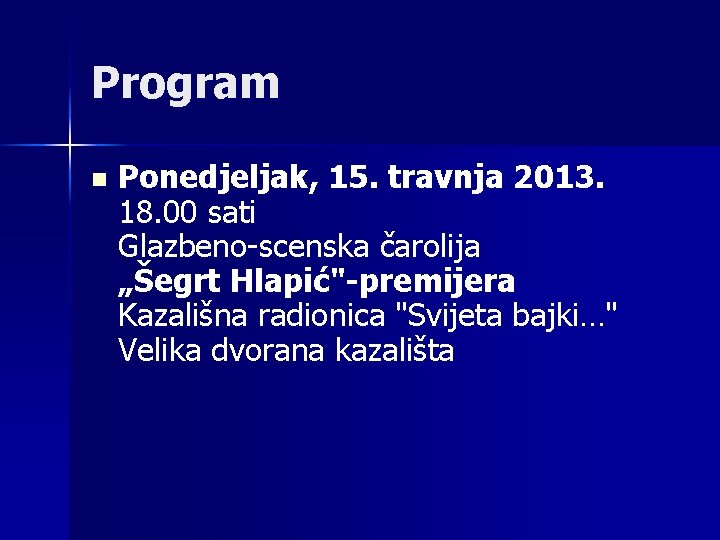 Program

• Ponedjeljak, 15. travnja 2013.
18.00 sati
Glazbeno-scenska čarolija
„Šegrt Hlapić"-premijera
Kazališna radionica "Svijeta bajki…"
Velika dvorana kazališta